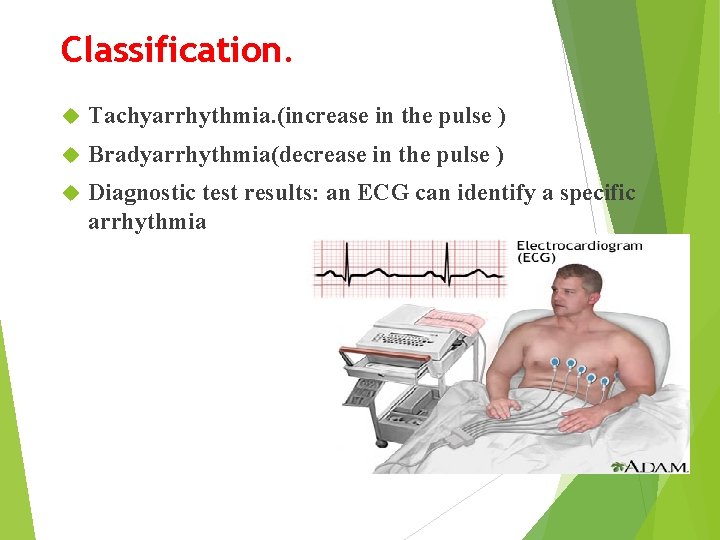 Classification.

Tachyarrhythmia.(increase in the pulse )

Bradyarrhythmia(decrease in the pulse )

Diagnostic test results: an ECG can identify a specific arrhythmia

Electrocardiogram (ECG)

A.D.A.M.